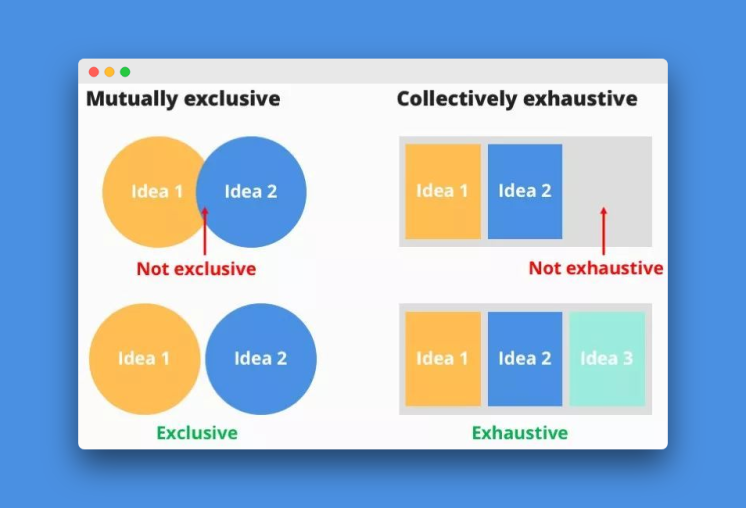 Mutually exclusive

Idea 1

Idea 2

Not exclusive

Idea 1

Idea 2

Exclusive

Collectively exhaustive

Idea 1

Idea 2

Not exhaustive

Idea 1

Idea 2

Idea 3

Exhaustive